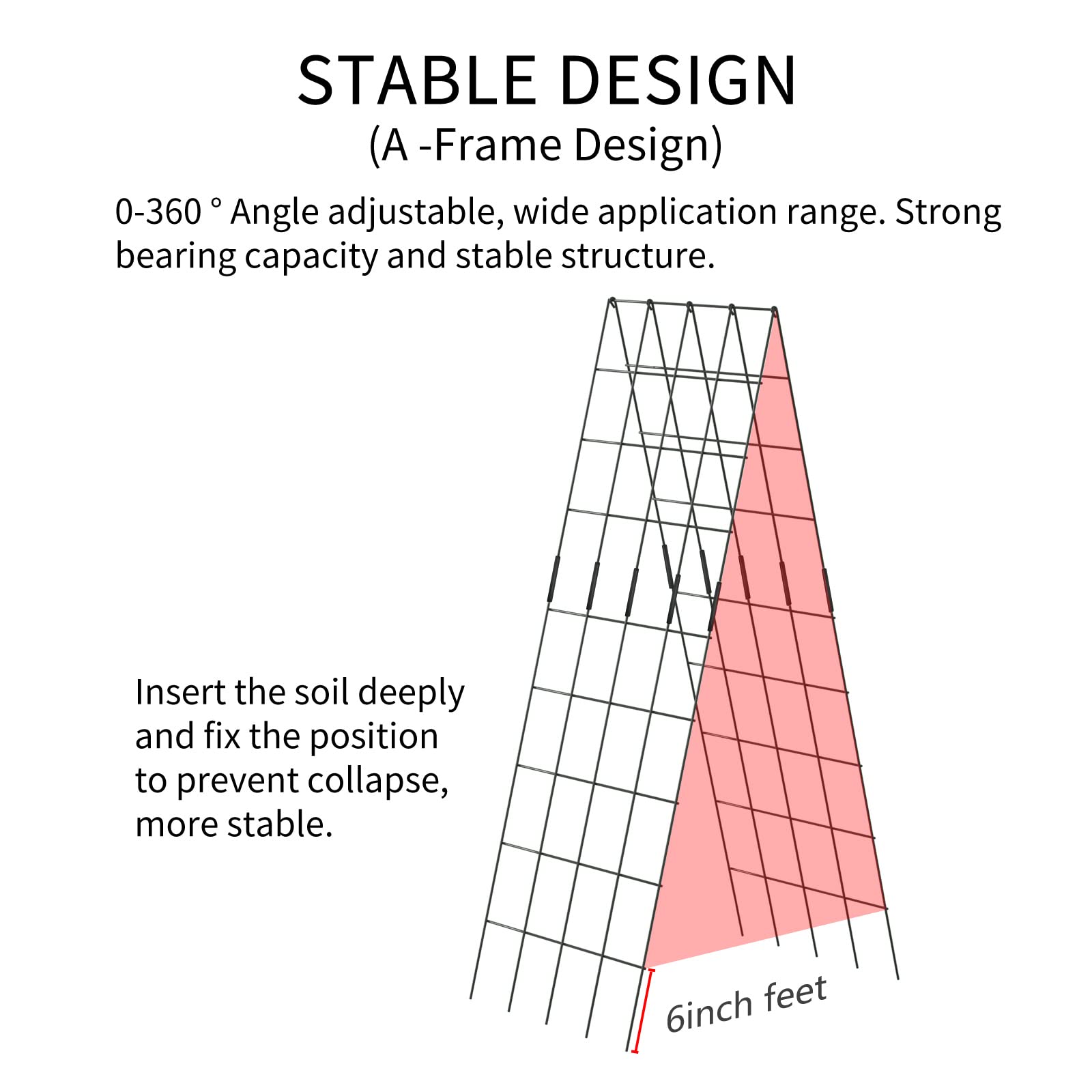 STABLE DESIGN
(A -Frame Design)

0-360 ° Angle adjustable, wide application range. Strong bearing capacity and stable structure.

Insert the soil deeply and fix the position to prevent collapse, more stable.

6inch feet